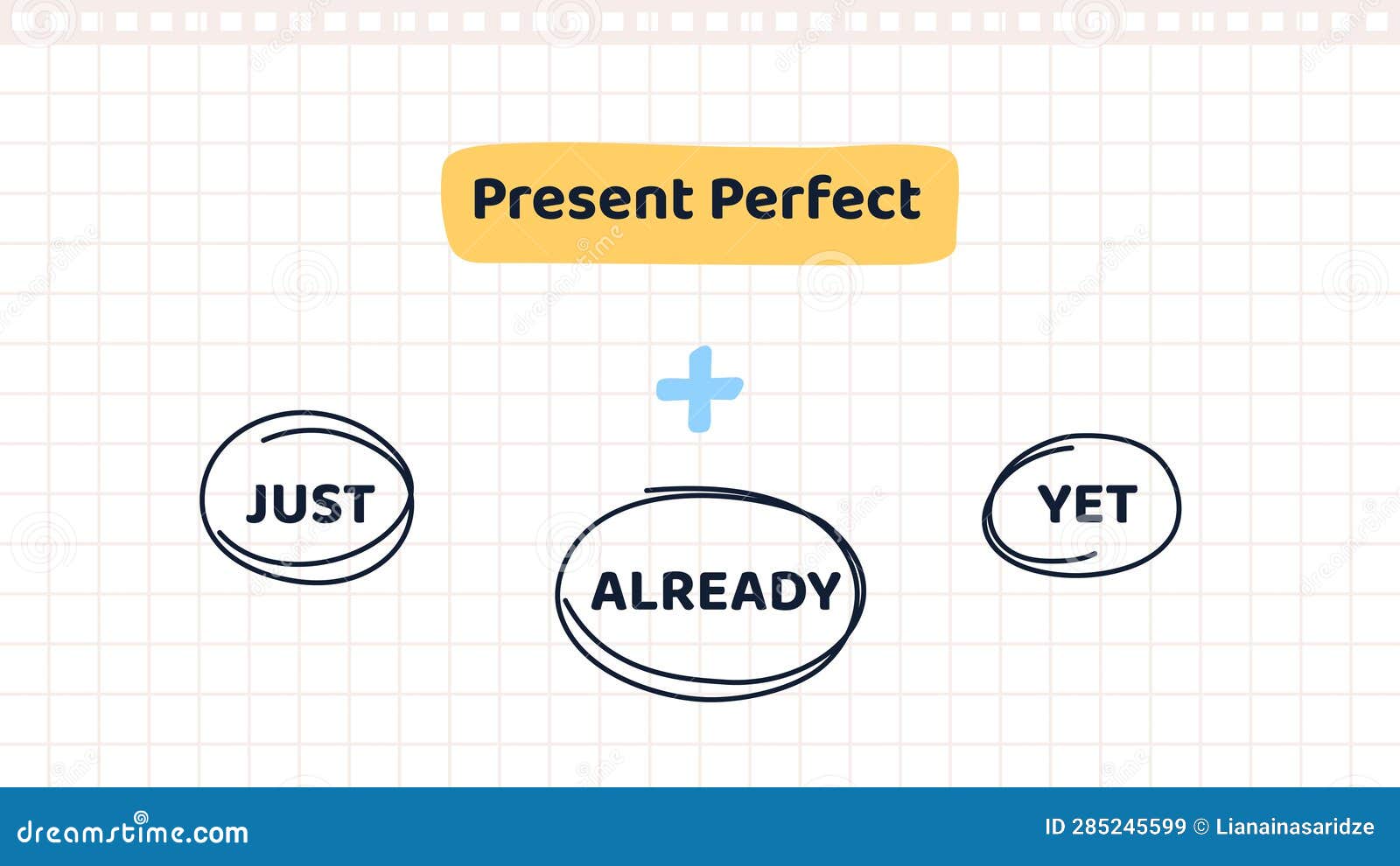 Present Perfect

+

JUST

ALREADY

YET

dreamstime.com

ID 285245599 © Lianainasaridze